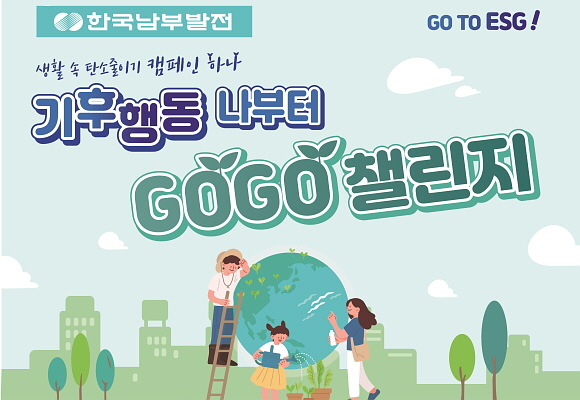 한국남부발전

GO TO ESG!

생활 속 탄소줄이기 캠페인 하나

기후행동 나부터

GOGO 챌린지